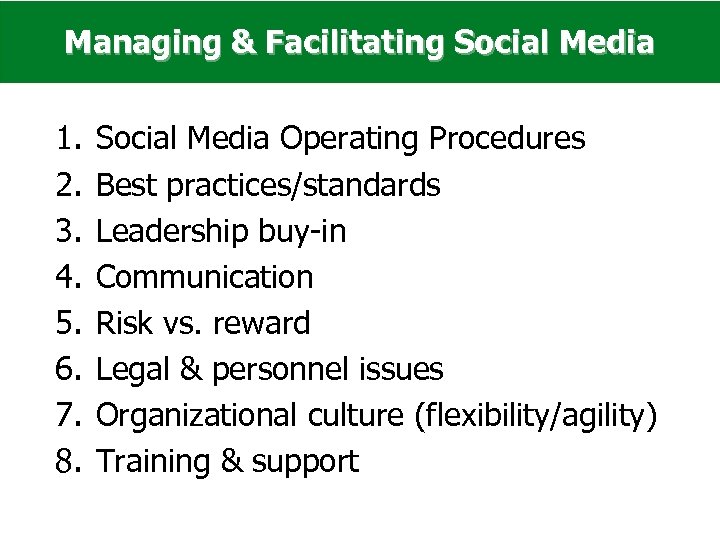 Managing & Facilitating Social Media

1. Social Media Operating Procedures
2. Best practices/standards
3. Leadership buy-in
4. Communication
5. Risk vs. reward
6. Legal & personnel issues
7. Organizational culture (flexibility/agility)
8. Training & support